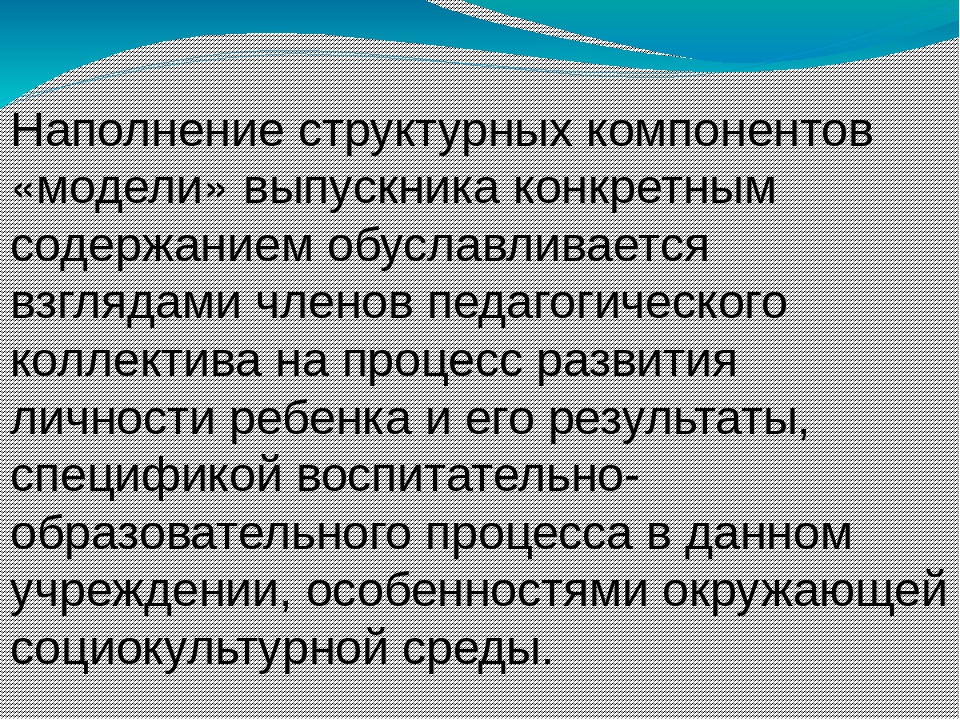 Наполнение структурных компонентов «модели» выпускника конкретным содержанием обуславливается взглядами членов педагогического коллектива на процесс развития личности ребенка и его результаты, спецификой воспитательно-образовательного процесса в данном учреждении, особенностями окружающей социокультурной среды.